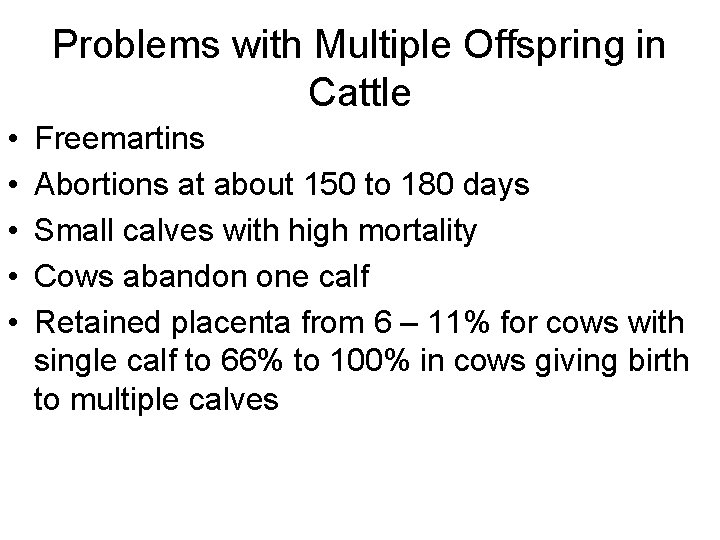 Problems with Multiple Offspring in Cattle

• Freemartins
• Abortions at about 150 to 180 days
• Small calves with high mortality
• Cows abandon one calf
• Retained placenta from 6 – 11% for cows with single calf to 66% to 100% in cows giving birth to multiple calves